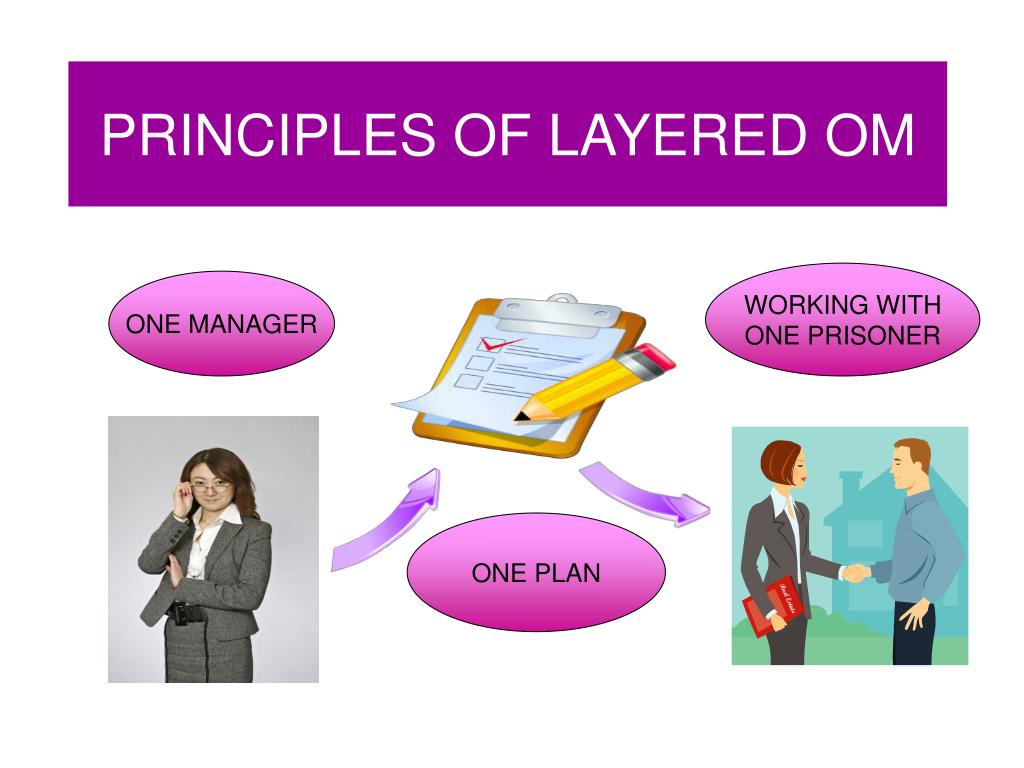 PRINCIPLES OF LAYERED OM

ONE MANAGER

WORKING WITH ONE PRISONER

ONE PLAN

Real Estate